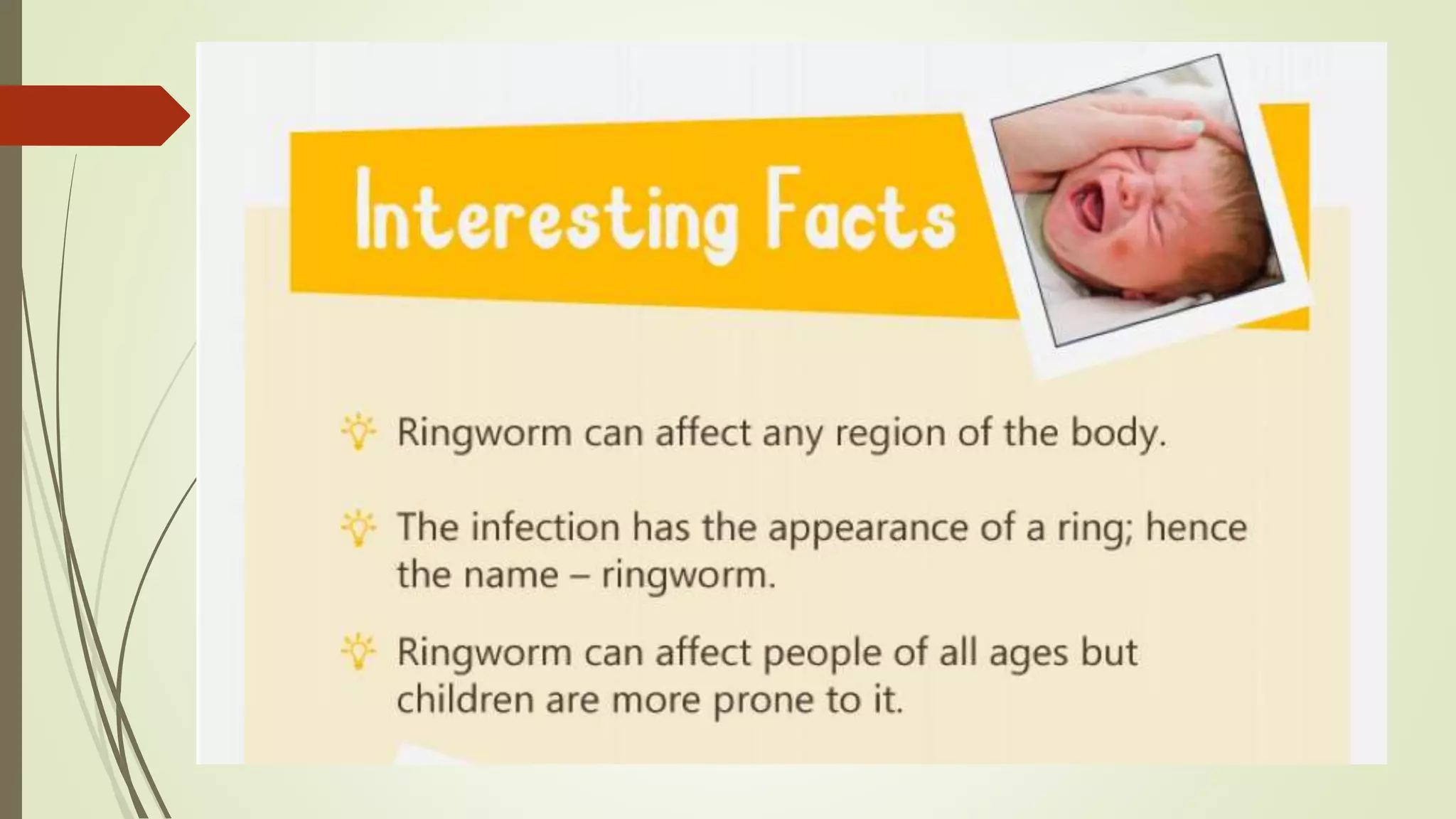 Interesting Facts

Ringworm can affect any region of the body.

The infection has the appearance of a ring; hence the name – ringworm.

Ringworm can affect people of all ages but children are more prone to it.